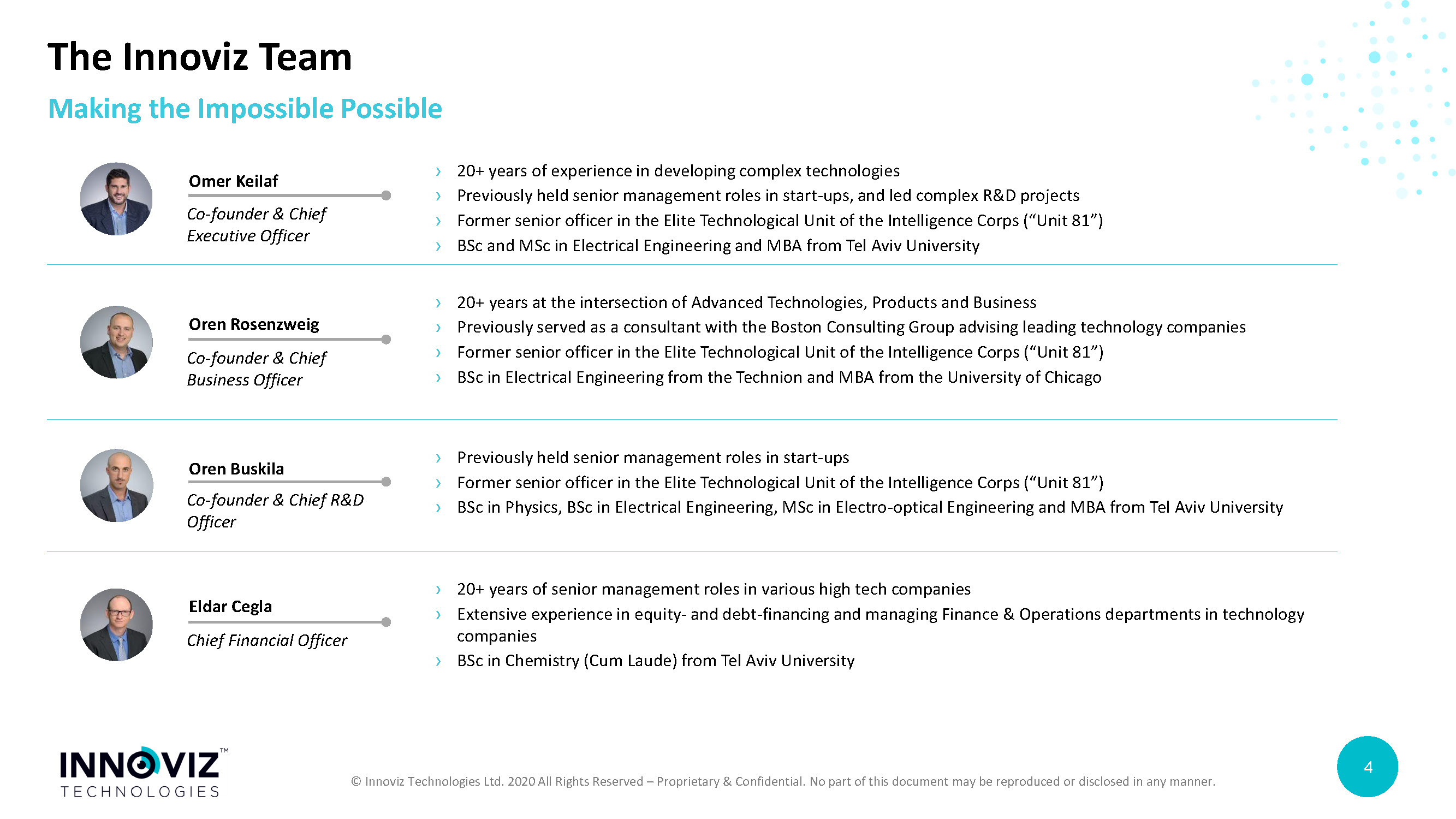 The Innoviz Team

Making the Impossible Possible

Omer Keilaf

Co-founder & Chief Executive Officer

› 20+ years of experience in developing complex technologies
› Previously held senior management roles in start-ups, and led complex R&D projects
› Former senior officer in the Elite Technological Unit of the Intelligence Corps (“Unit 81”)
› BSc and MSc in Electrical Engineering and MBA from Tel Aviv University

Oren Rosenzweig

Co-founder & Chief Business Officer

› 20+ years at the intersection of Advanced Technologies, Products and Business
› Previously served as a consultant with the Boston Consulting Group advising leading technology companies
› Former senior officer in the Elite Technological Unit of the Intelligence Corps (“Unit 81”)
› BSc in Electrical Engineering from the Technion and MBA from the University of Chicago

Oren Buskila

Co-founder & Chief R&D Officer

› Previously held senior management roles in start-ups
› Former senior officer in the Elite Technological Unit of the Intelligence Corps (“Unit 81”)
› BSc in Physics, BSc in Electrical Engineering, MSc in Electro-optical Engineering and MBA from Tel Aviv University

Eldar Cegla

Chief Financial Officer

› 20+ years of senior management roles in various high tech companies
› Extensive experience in equity- and debt-financing and managing Finance & Operations departments in technology companies
› BSc in Chemistry (Cum Laude) from Tel Aviv University

INNOVIZ™ TECHNOLOGIES

© Innoviz Technologies Ltd. 2020 All Rights Reserved – Proprietary & Confidential. No part of this document may be reproduced or disclosed in any manner.

4